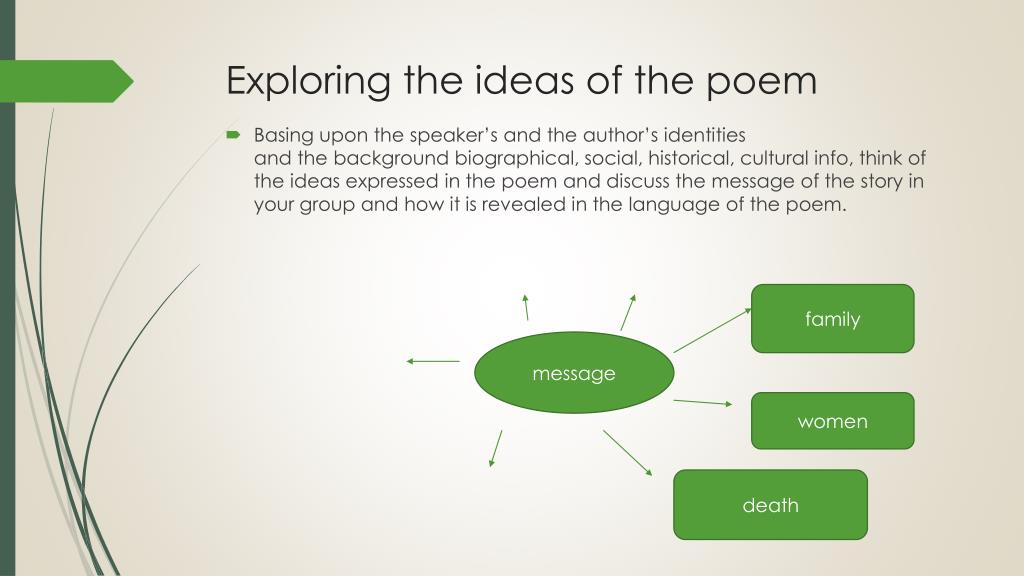 Exploring the ideas of the poem

Basing upon the speaker's and the author's identities and the background biographical, social, historical, cultural info, think of the ideas expressed in the poem and discuss the message of the story in your group and how it is revealed in the language of the poem.

message

family

women

death